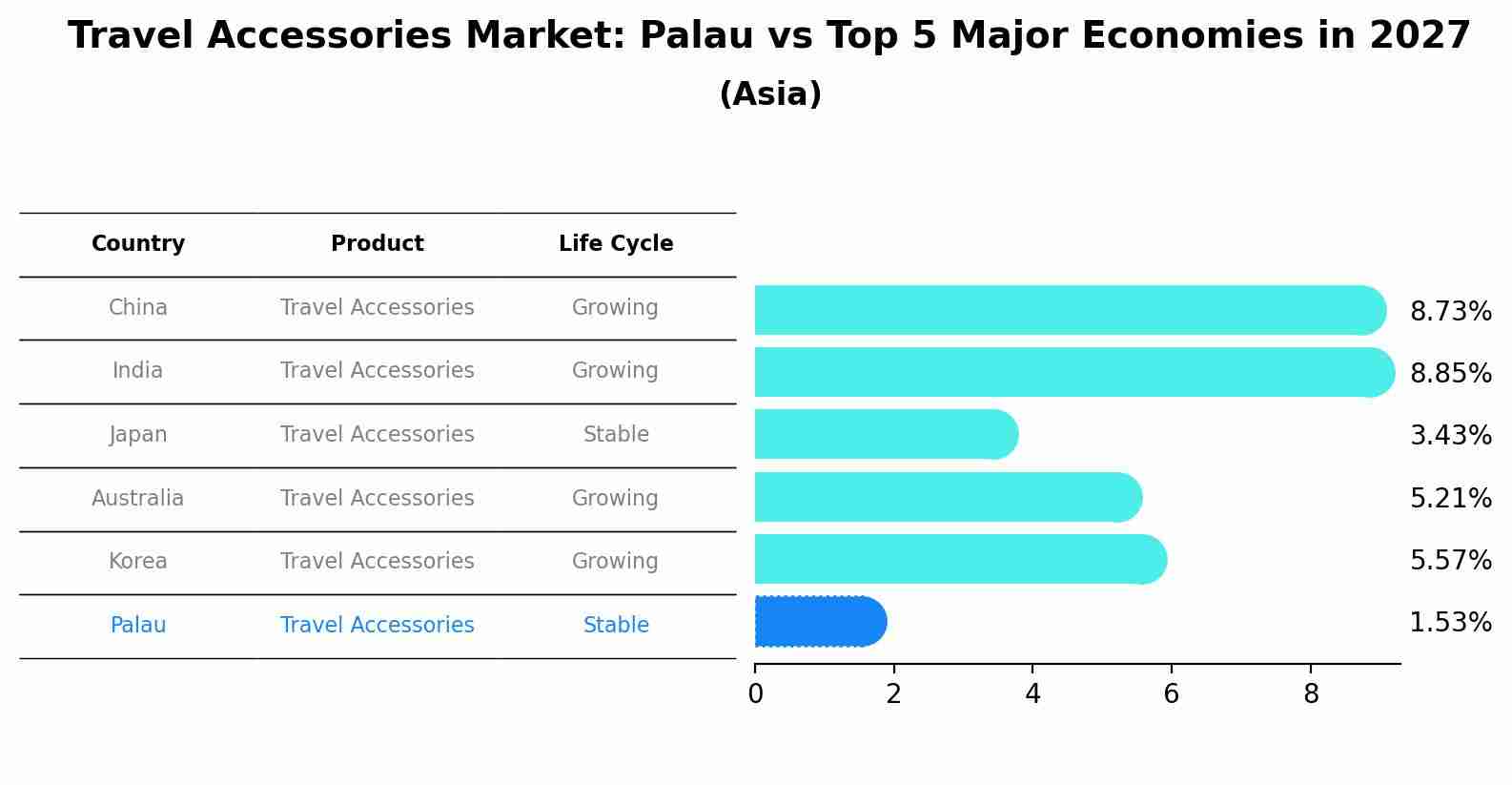 Travel Accessories Market: Palau vs Top 5 Major Economies in 2027
(Asia)

| Country | Product | Life Cycle |
|---|---|---|
| China | Travel Accessories | Growing |
| India | Travel Accessories | Growing |
| Japan | Travel Accessories | Stable |
| Australia | Travel Accessories | Growing |
| Korea | Travel Accessories | Growing |
| Palau | Travel Accessories | Stable |

8.73%
8.85%
3.43%
5.21%
5.57%
1.53%

0 2 4 6 8